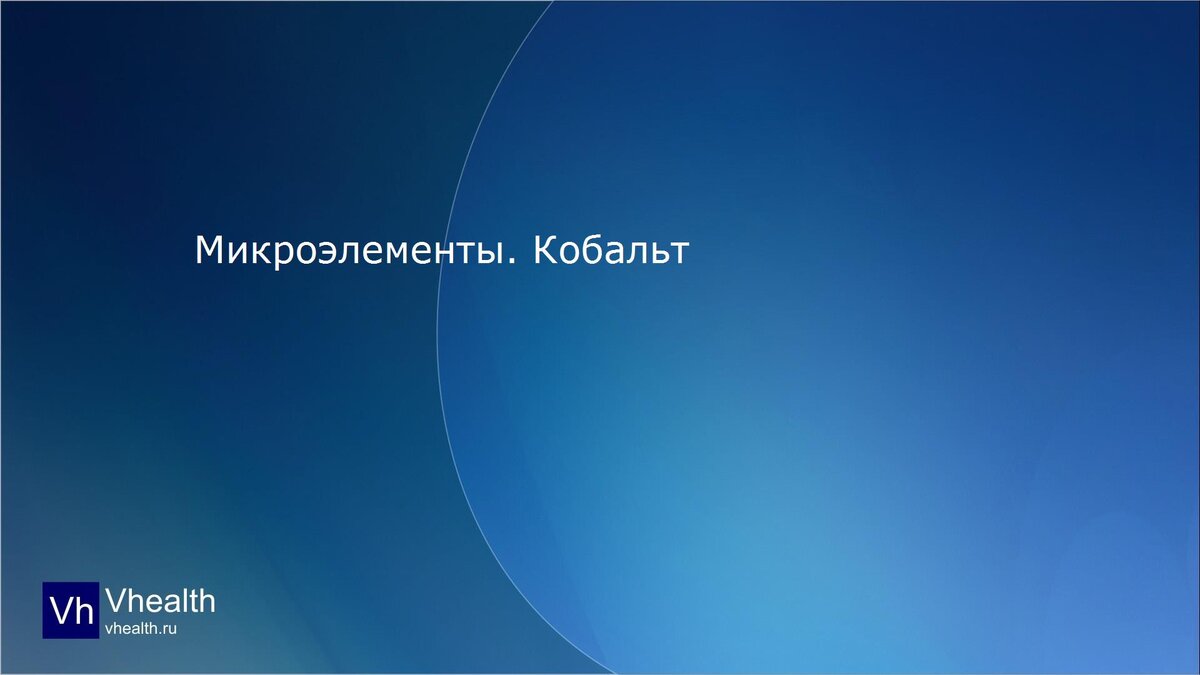 Микроэлементы. Кобальт

Vh Vhealth
vhealth.ru